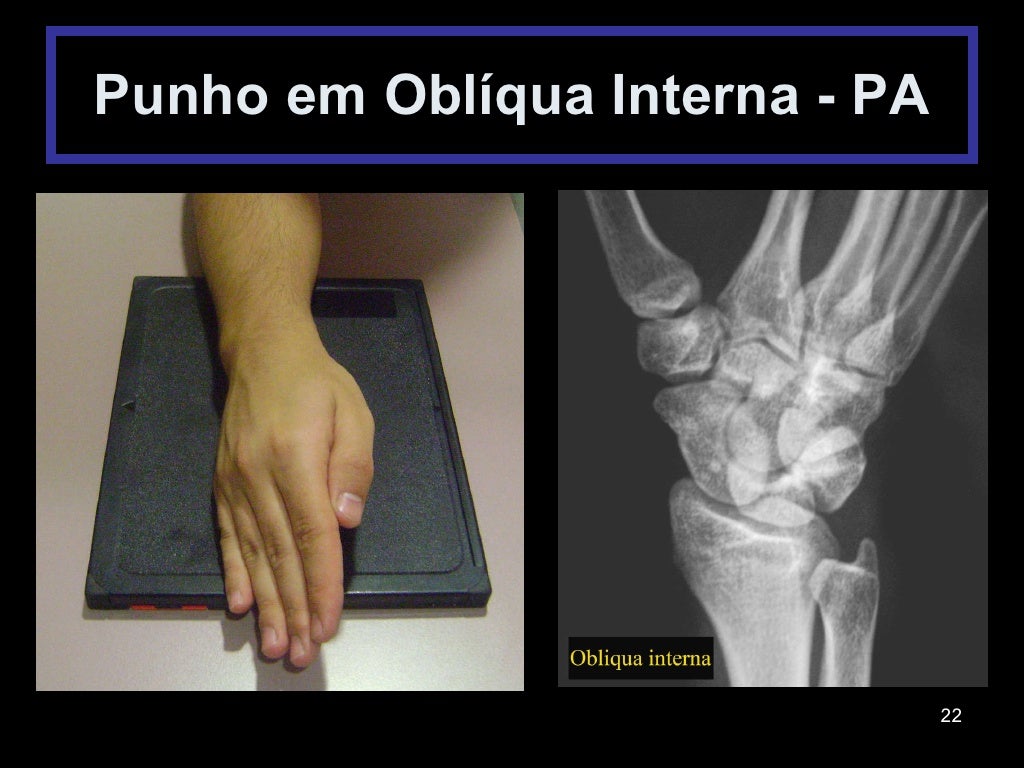 Punho em Oblíqua Interna - PA

Obliqua interna

22